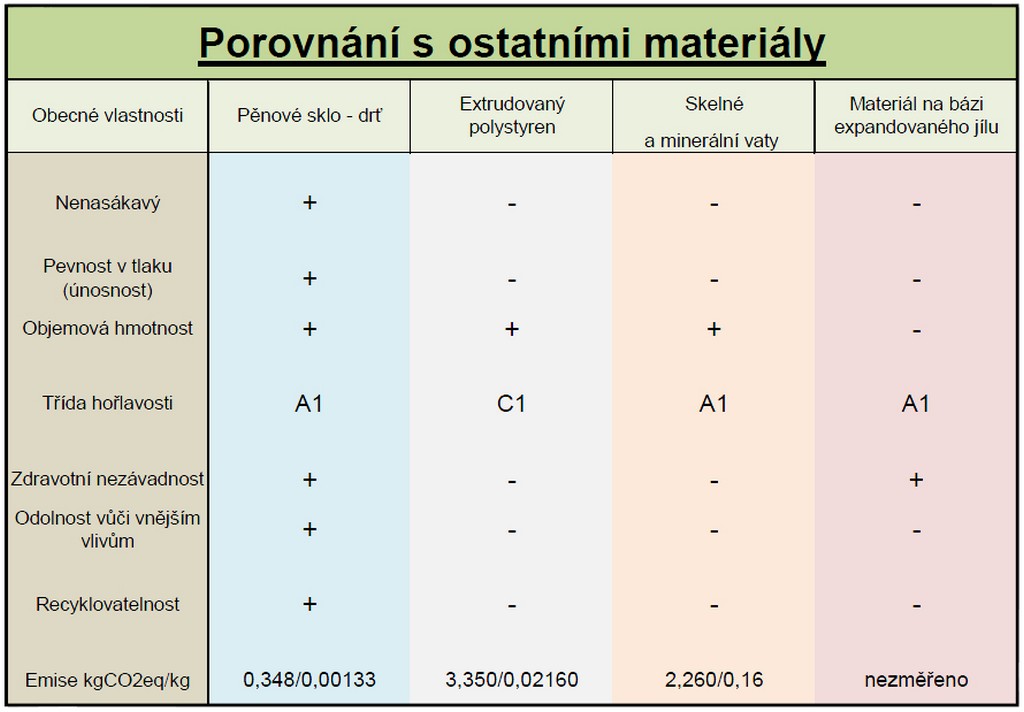 Porovnání s ostatními materiály

| Obecné vlastnosti | Pěnové sklo - drť | Extrudovaný polystyren | Skelné a minerální vaty | Materiál na bázi expandovaného jílu |
|---|---|---|---|---|
| Nenasákavý | + | - | - | - |
| Pevnost v tlaku (únosnost) | + | - | - | - |
| Objemová hmotnost | + | + | + | - |
| Třída hořlavosti | A1 | C1 | A1 | A1 |
| Zdravotní nezávadnost | + | - | - | + |
| Odolnost vůči vnějším vlivům | + | - | - | - |
| Recyklovatelnost | + | - | - | - |
| Emise kgCO2eq/kg | 0,348/0,00133 | 3,350/0,02160 | 2,260/0,16 | nezměřeno |